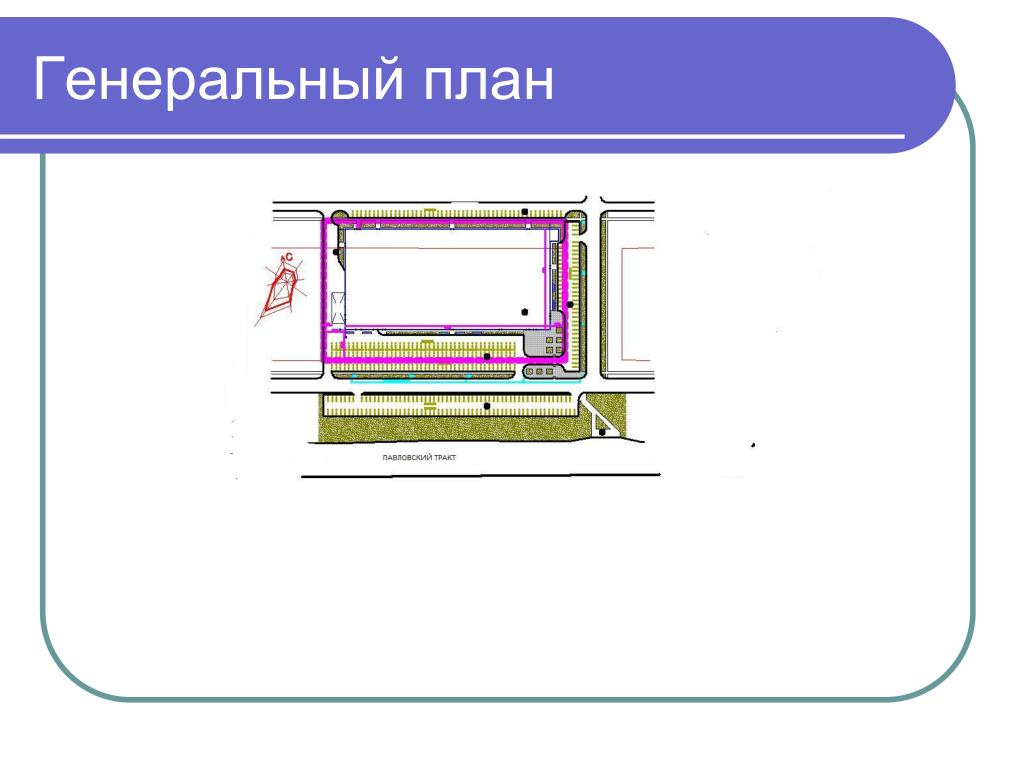 Генеральный план

С

ПАВЛОВСКИЙ ТРАКТ